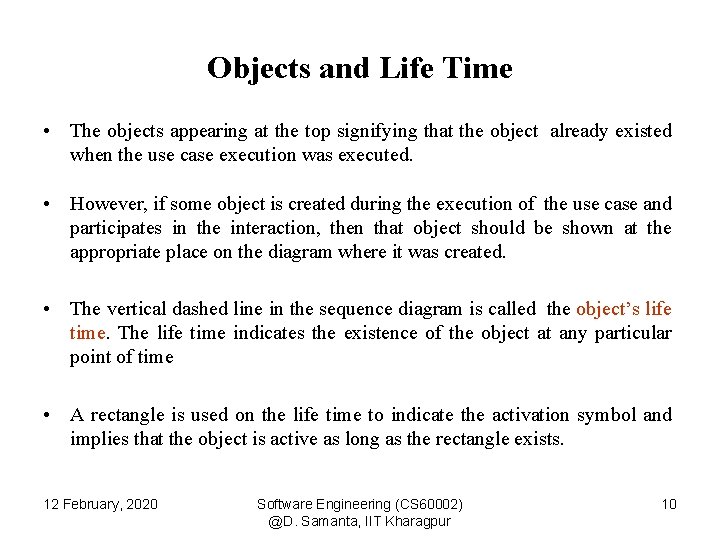 Objects and Life Time

• The objects appearing at the top signifying that the object already existed when the use case execution was executed.

• However, if some object is created during the execution of the use case and participates in the interaction, then that object should be shown at the appropriate place on the diagram where it was created.

• The vertical dashed line in the sequence diagram is called the object's life time. The life time indicates the existence of the object at any particular point of time

• A rectangle is used on the life time to indicate the activation symbol and implies that the object is active as long as the rectangle exists.

12 February, 2020

Software Engineering (CS60002)
@D. Samanta, IIT Kharagpur

10